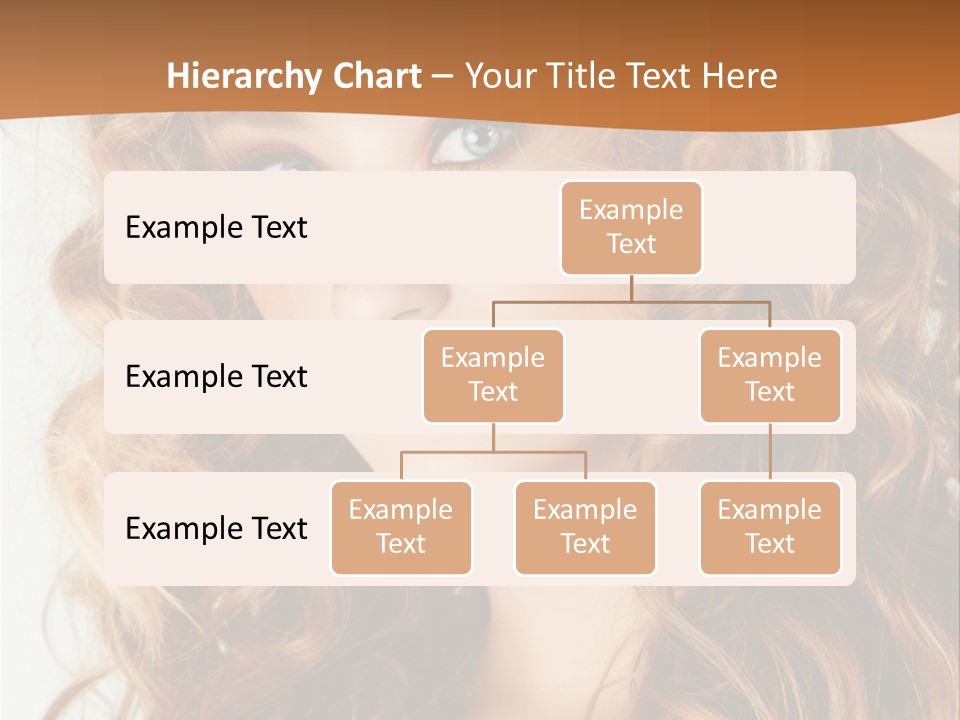 Hierarchy Chart – Your Title Text Here

Example Text

Example Text

Example Text

Example Text

Example Text

Example Text

Example Text

Example Text

Example Text